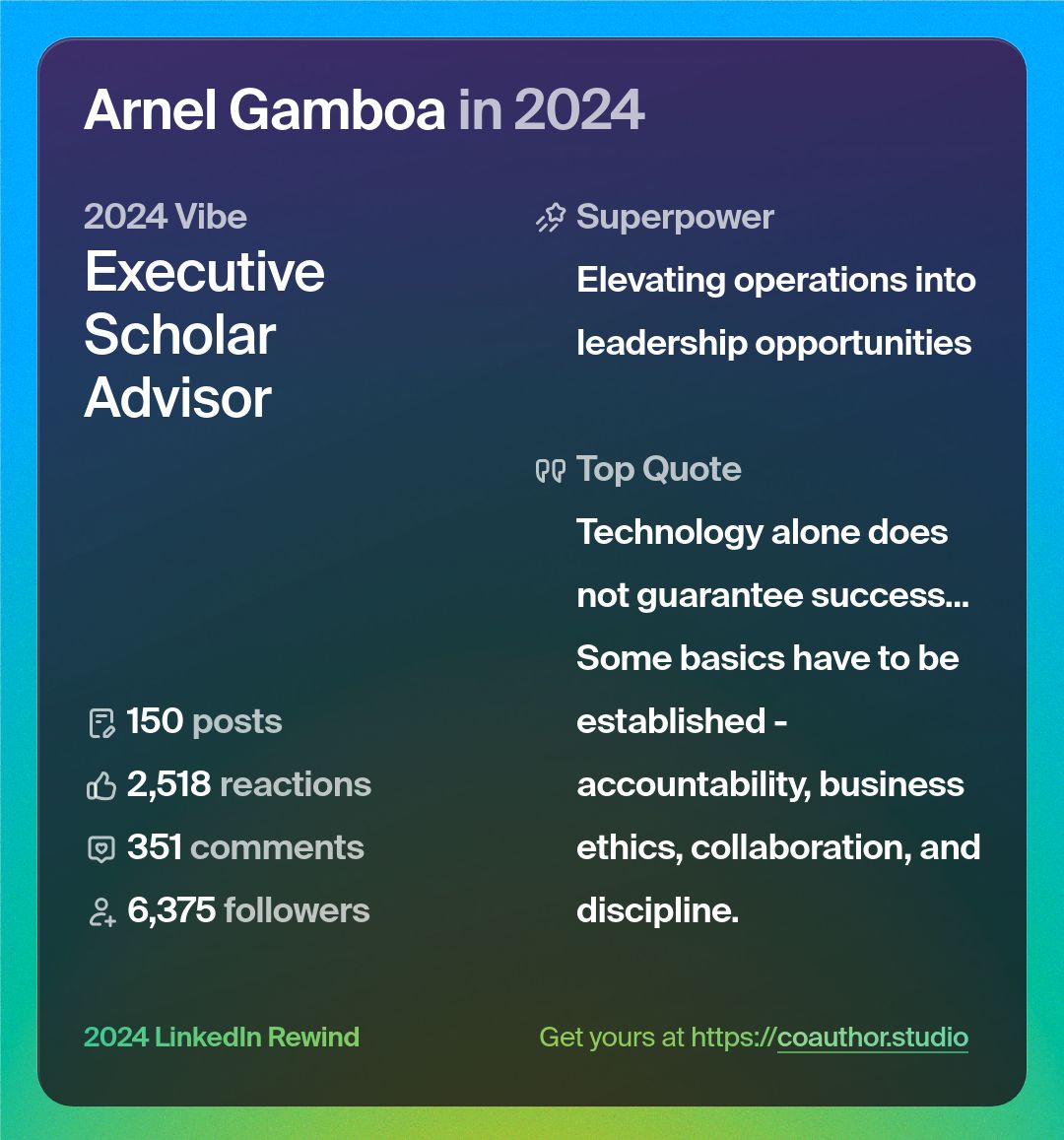 Arnel Gamboa in 2024

2024 Vibe
Executive Scholar Advisor

150 posts
2,518 reactions
351 comments
6,375 followers

Superpower
Elevating operations into leadership opportunities

Top Quote
Technology alone does not guarantee success... Some basics have to be established - accountability, business ethics, collaboration, and discipline.

2024 LinkedIn Rewind

Get yours at https://coauthor.studio